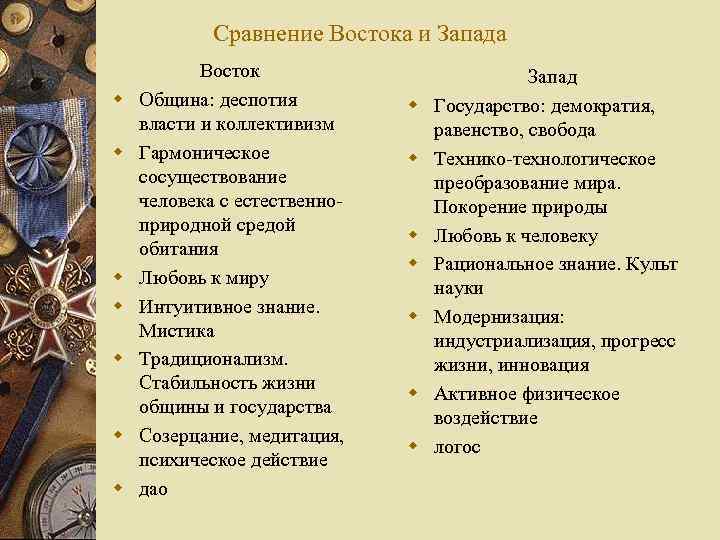 Сравнение Востока и Запада

Восток

- Община: деспотия власти и коллективизм
- Гармоническое сосуществование человека с естественно-природной средой обитания
- Любовь к миру
- Интуитивное знание. Мистика
- Традиционализм. Стабильность жизни общины и государства
- Созерцание, медитация, психическое действие
- дао

Запад

- Государство: демократия, равенство, свобода
- Технико-технологическое преобразование мира. Покорение природы
- Любовь к человеку
- Рациональное знание. Культ науки
- Модернизация: индустриализация, прогресс жизни, инновация
- Активное физическое воздействие
- логос